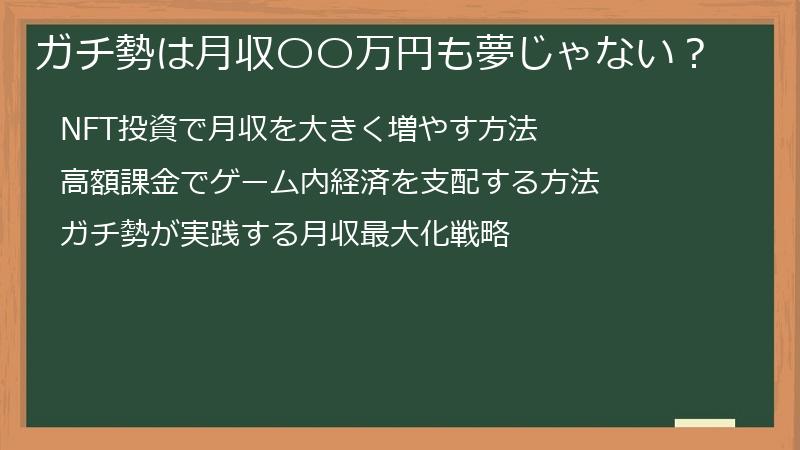 ガチ勢は月収〇〇万円も夢じゃない？

NFT投資で月収を大きく増やす方法

高額課金でゲーム内経済を支配する方法

ガチ勢が実践する月収最大化戦略